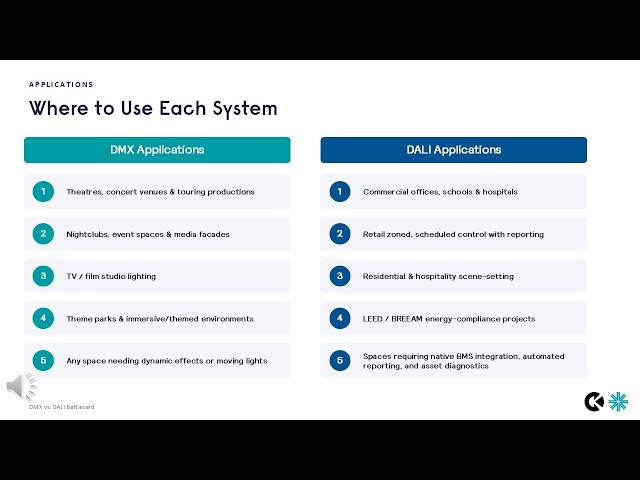 APPLICATIONS

Where to Use Each System

DMX Applications

1 Theatres, concert venues & touring productions

2 Nightclubs, event spaces & media facades

3 TV / film studio lighting

4 Theme parks & immersive/themed environments

5 Any space needing dynamic effects or moving lights

DALI Applications

1 Commercial offices, schools & hospitals

2 Retail zoned, scheduled control with reporting

3 Residential & hospitality scene-setting

4 LEED / BREEAM energy-compliance projects

5 Spaces requiring native BMS integration, automated reporting, and asset diagnostics

DMX vs. DALI Battlecard